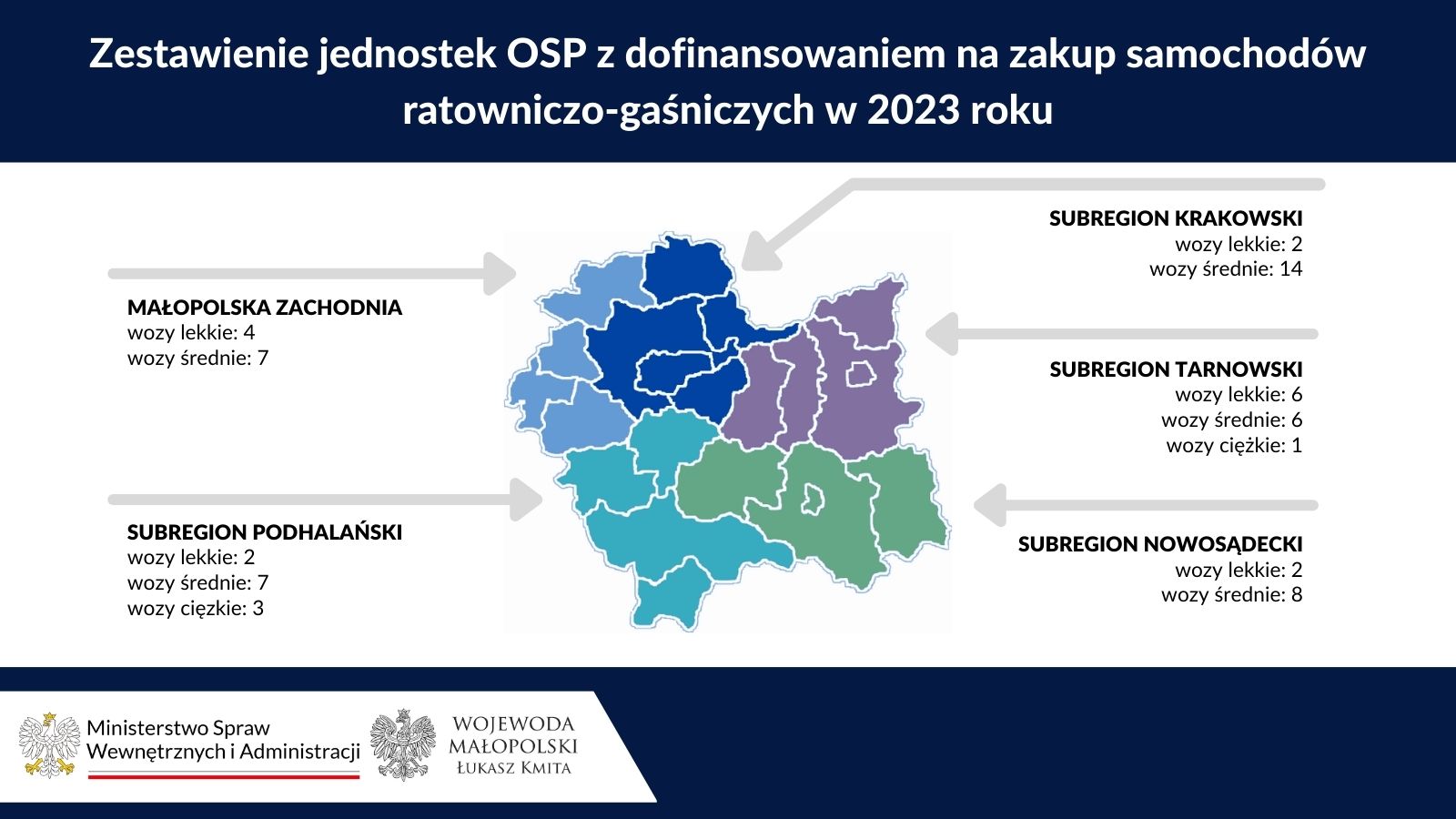 Zestawienie jednostek OSP z dofinansowaniem na zakup samochodów ratowniczo-gaśniczych w 2023 roku

MAŁOPOLSKA ZACHODNIA
wozy lekkie: 4
wozy średnie: 7

SUBREGION PODHALAŃSKI
wozy lekkie: 2
wozy średnie: 7
wozy ciężkie: 3

SUBREGION KRAKOWSKI
wozy lekkie: 2
wozy średnie: 14

SUBREGION TARNOWSKI
wozy lekkie: 6
wozy średnie: 6
wozy ciężkie: 1

SUBREGION NOWOSĄDECKI
wozy lekkie: 2
wozy średnie: 8

Ministerstwo Spraw Wewnętrznych i Administracji

WOJEWODA MAŁOPOLSKI
ŁUKASZ KMITA